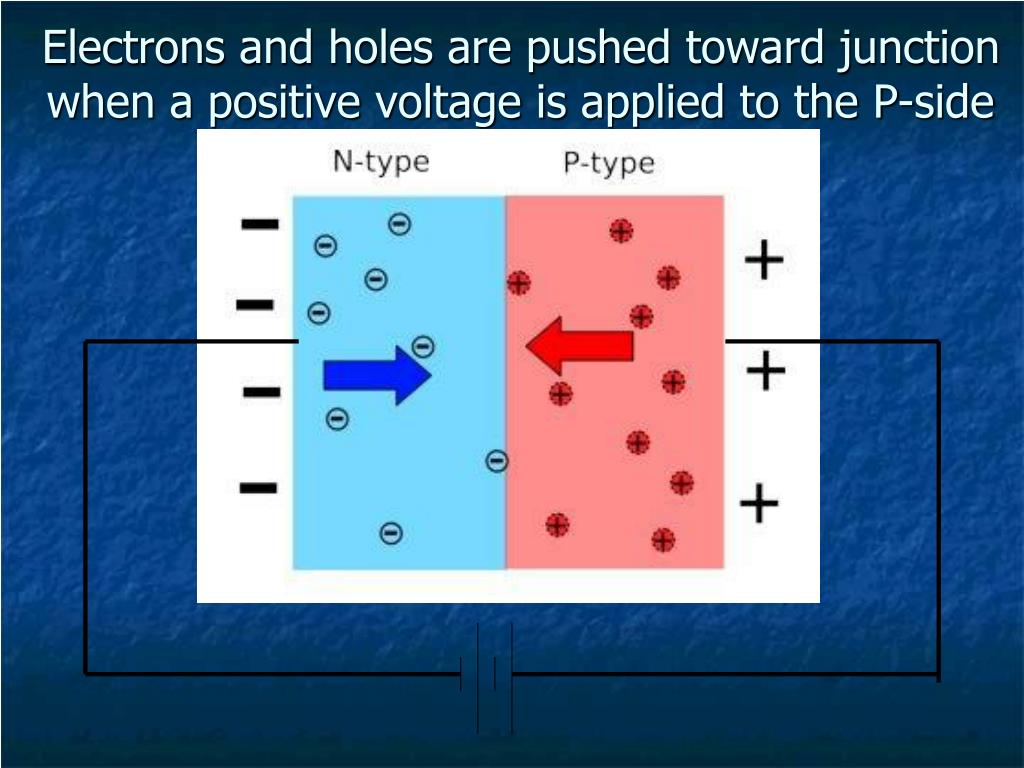 Electrons and holes are pushed toward junction when a positive voltage is applied to the P-side

N-type

P-type

−
−
−
−

+
+
+